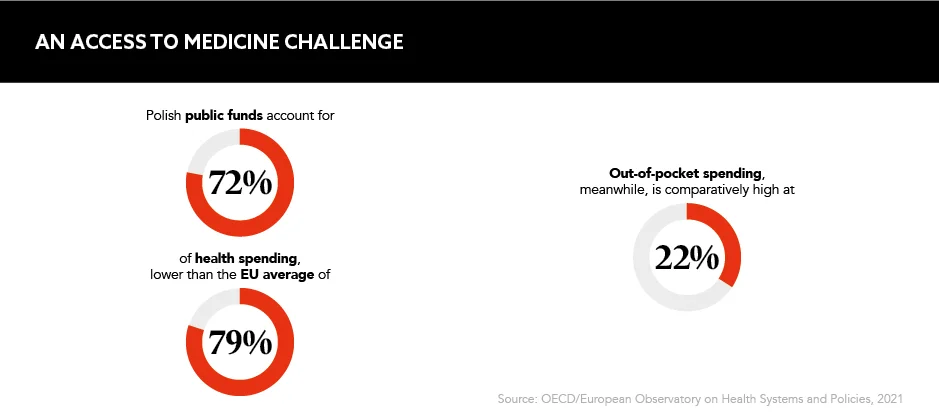 AN ACCESS TO MEDICINE CHALLENGE

Polish public funds account for

72%

of health spending, lower than the EU average of

79%

Out-of-pocket spending, meanwhile, is comparatively high at

22%

Source: OECD/European Observatory on Health Systems and Policies, 2021